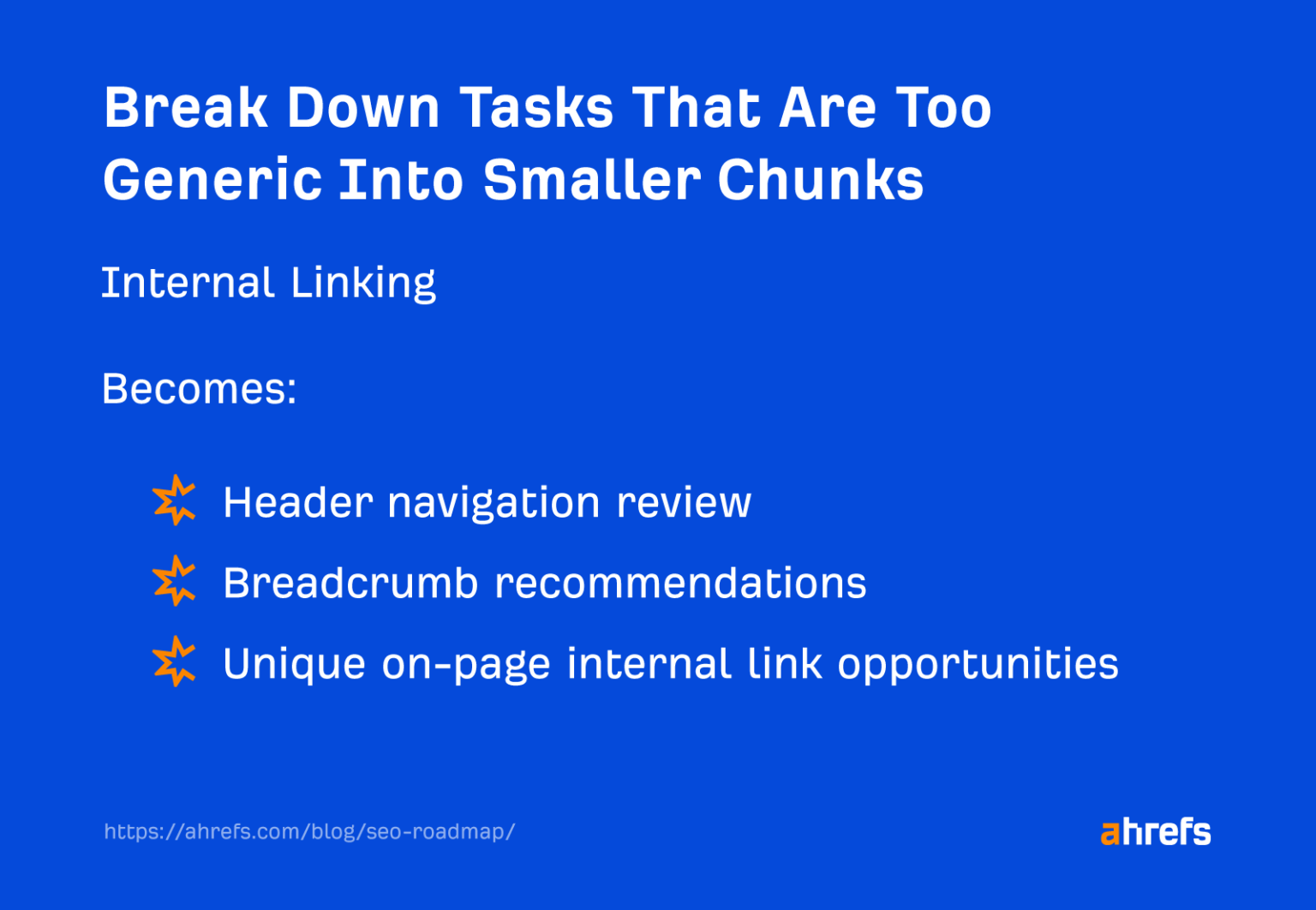 Break Down Tasks That Are Too Generic Into Smaller Chunks

Internal Linking

Becomes:

Header navigation review

Breadcrumb recommendations

Unique on-page internal link opportunities

https://ahrefs.com/blog/seo-roadmap/

ahrefs